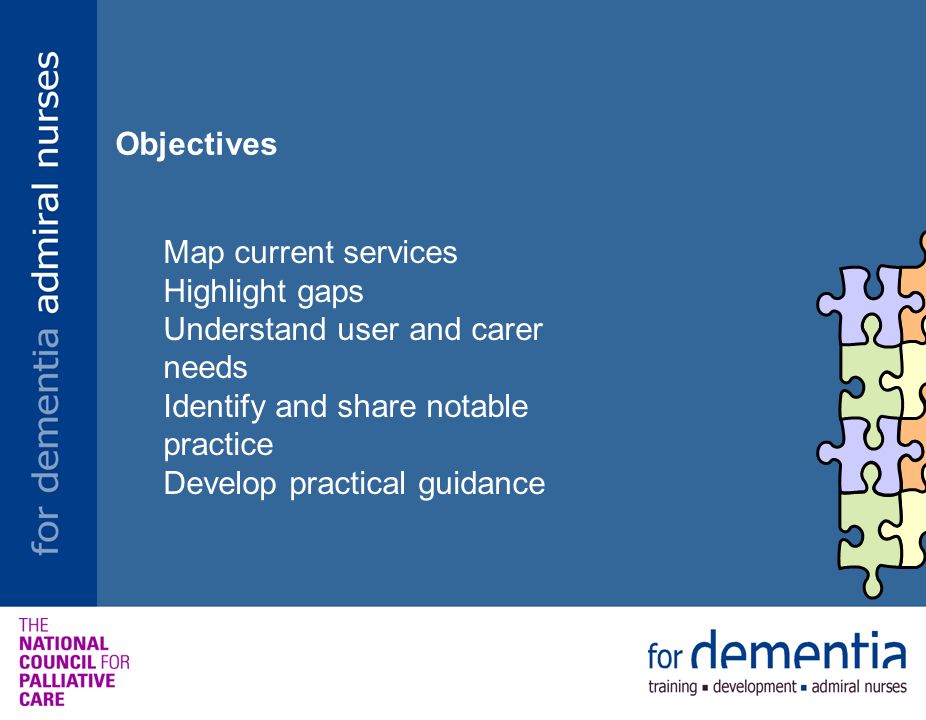 for dementia admiral nurses

Objectives

Map current services
Highlight gaps
Understand user and carer needs
Identify and share notable practice
Develop practical guidance

THE NATIONAL COUNCIL FOR PALLIATIVE CARE

for dementia
training ▪ development ▪ admiral nurses